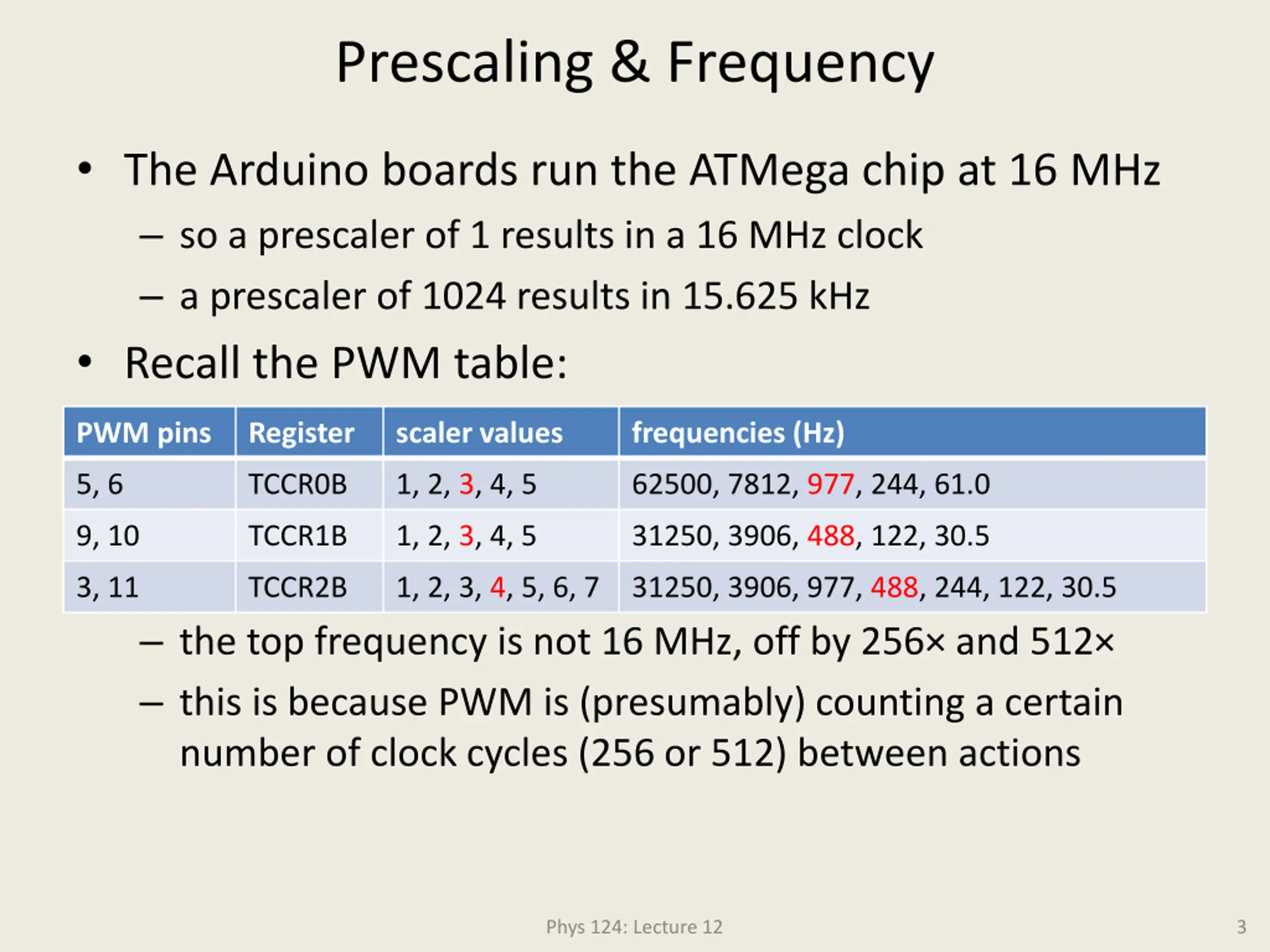 Prescaling & Frequency

• The Arduino boards run the ATMega chip at 16 MHz
– so a prescaler of 1 results in a 16 MHz clock
– a prescaler of 1024 results in 15.625 kHz

• Recall the PWM table:

| PWM pins | Register | scaler values | frequencies (Hz) |
|---|---|---|---|
| 5, 6 | TCCR0B | 1, 2, 3, 4, 5 | 62500, 7812, 977, 244, 61.0 |
| 9, 10 | TCCR1B | 1, 2, 3, 4, 5 | 31250, 3906, 488, 122, 30.5 |
| 3, 11 | TCCR2B | 1, 2, 3, 4, 5, 6, 7 | 31250, 3906, 977, 488, 244, 122, 30.5 |

– the top frequency is not 16 MHz, off by 256× and 512×
– this is because PWM is (presumably) counting a certain number of clock cycles (256 or 512) between actions

Phys 124: Lecture 12

3